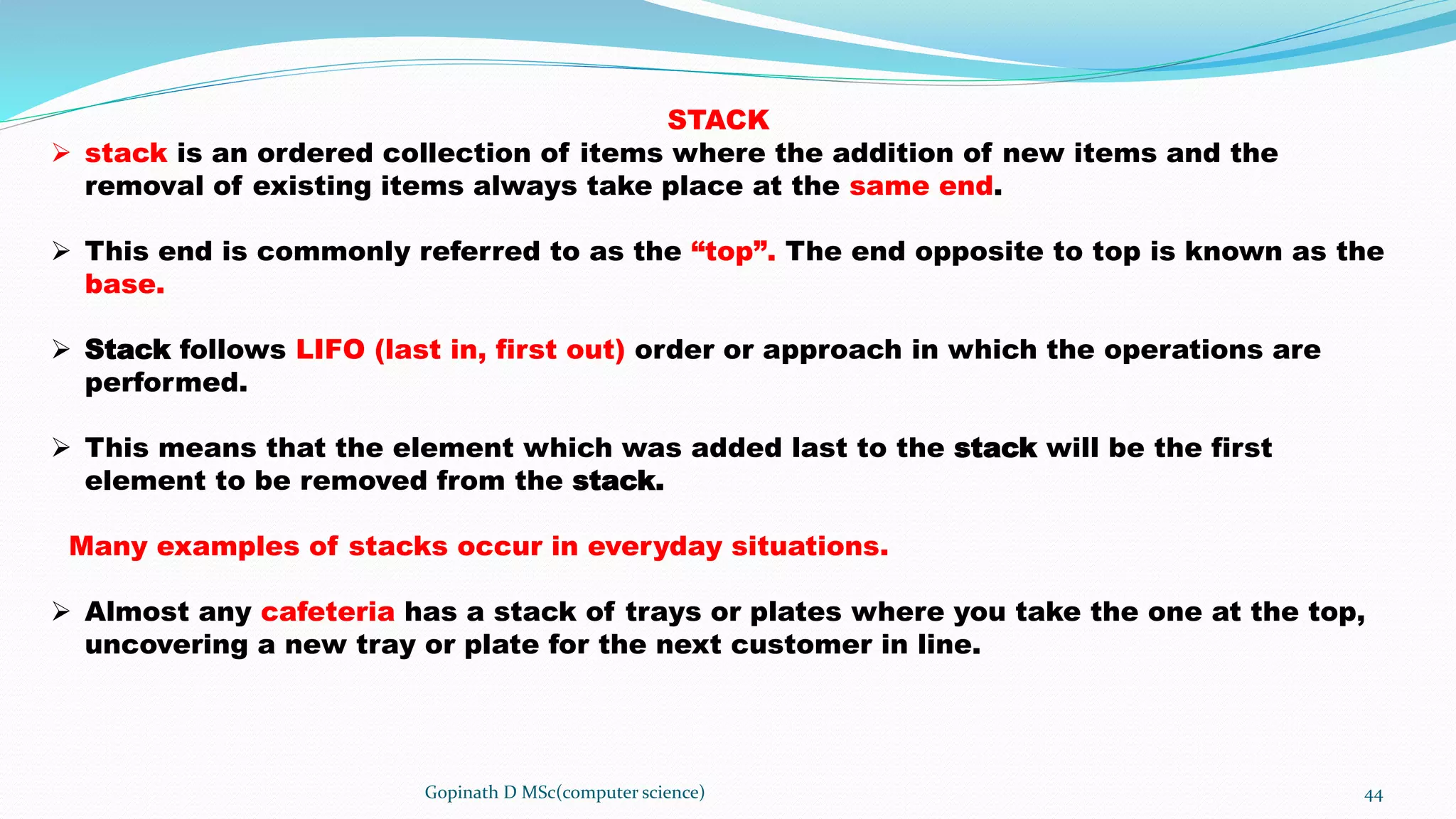 STACK

➢ stack is an ordered collection of items where the addition of new items and the removal of existing items always take place at the same end.

➢ This end is commonly referred to as the “top”. The end opposite to top is known as the base.

➢ Stack follows LIFO (last in, first out) order or approach in which the operations are performed.

➢ This means that the element which was added last to the stack will be the first element to be removed from the stack.

Many examples of stacks occur in everyday situations.

➢ Almost any cafeteria has a stack of trays or plates where you take the one at the top, uncovering a new tray or plate for the next customer in line.

Gopinath D MSc(computer science)

44